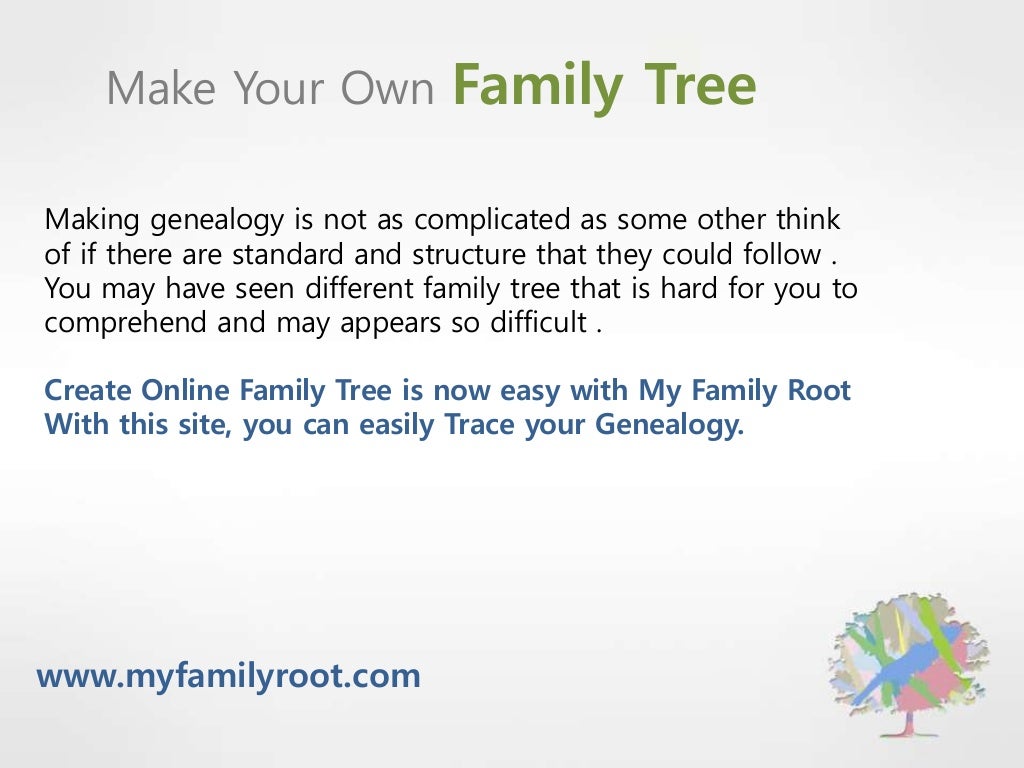 Make Your Own Family Tree

Making genealogy is not as complicated as some other think of if there are standard and structure that they could follow . You may have seen different family tree that is hard for you to comprehend and may appears so difficult .

Create Online Family Tree is now easy with My Family Root
With this site, you can easily Trace your Genealogy.

www.myfamilyroot.com